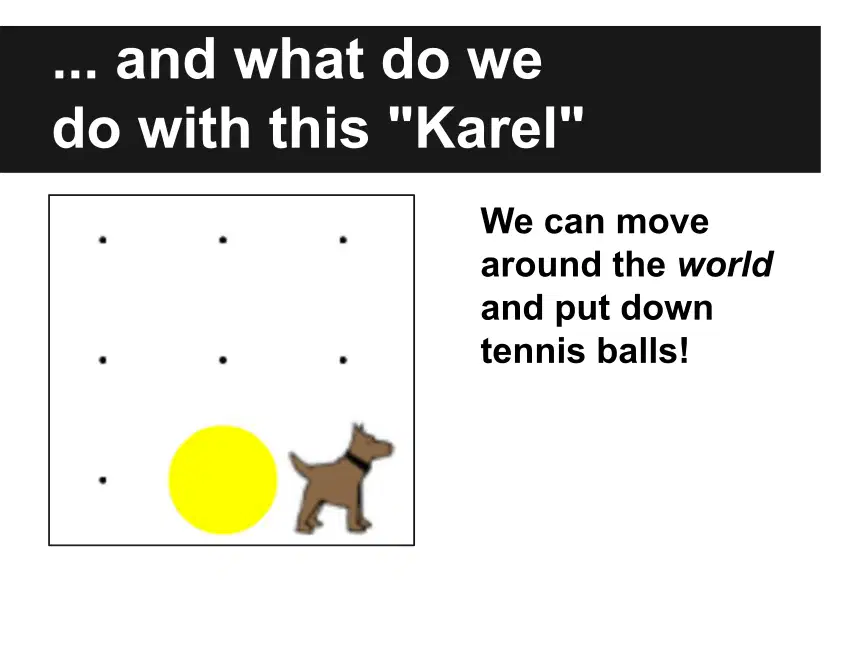 ... and what do we do with this "Karel"

We can move around the world and put down tennis balls!